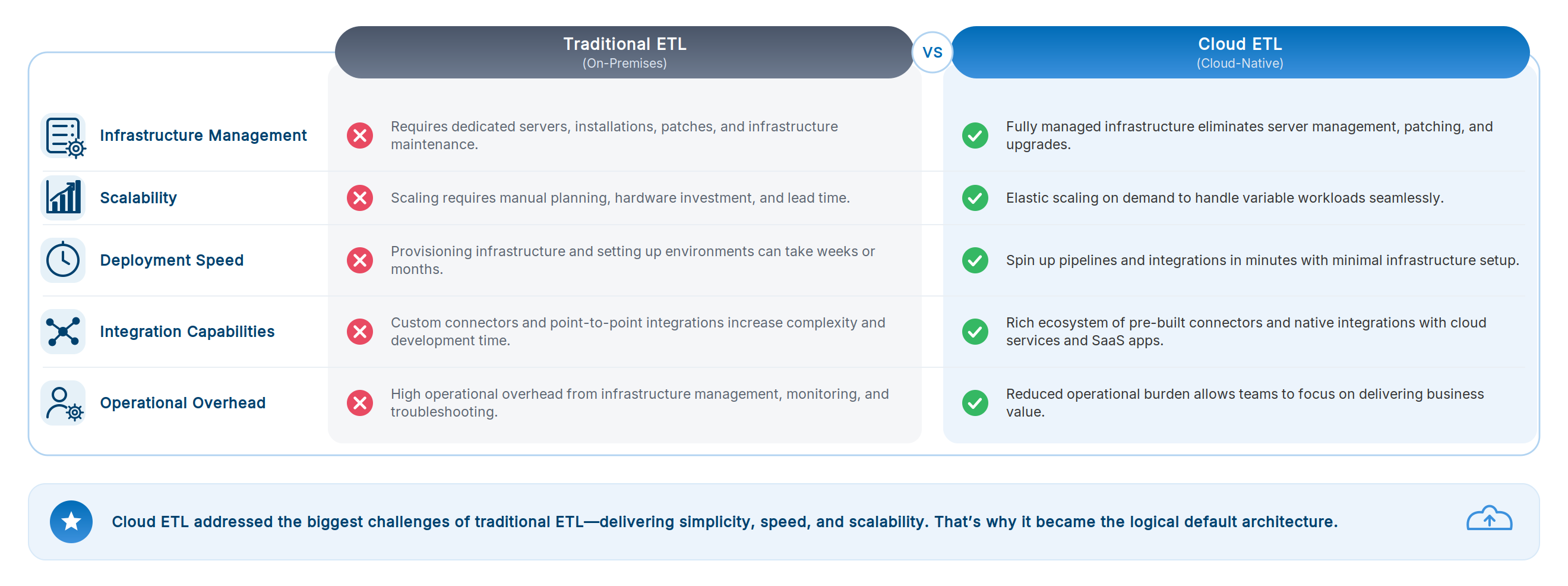 | | Traditional ETL (On-Premises) | VS | Cloud ETL (Cloud-Native) |
|---|---|---|---|
| Infrastructure Management | Requires dedicated servers, installations, patches, and infrastructure maintenance. | | Fully managed infrastructure eliminates server management, patching, and upgrades. |
| Scalability | Scaling requires manual planning, hardware investment, and lead time. | | Elastic scaling on demand to handle variable workloads seamlessly. |
| Deployment Speed | Provisioning infrastructure and setting up environments can take weeks or months. | | Spin up pipelines and integrations in minutes with minimal infrastructure setup. |
| Integration Capabilities | Custom connectors and point-to-point integrations increase complexity and development time. | | Rich ecosystem of pre-built connectors and native integrations with cloud services and SaaS apps. |
| Operational Overhead | High operational overhead from infrastructure management, monitoring, and troubleshooting. | | Reduced operational burden allows teams to focus on delivering business value. |

Cloud ETL addressed the biggest challenges of traditional ETL—delivering simplicity, speed, and scalability. That's why it became the logical default architecture.